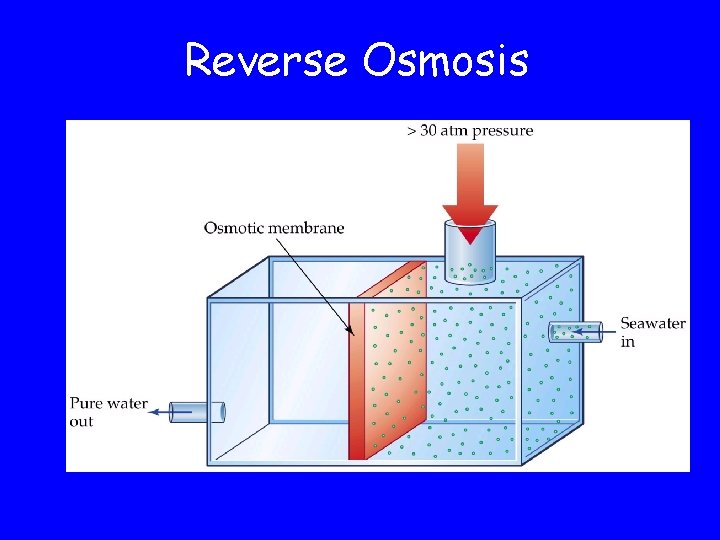 Reverse Osmosis

> 30 atm pressure

Osmotic membrane

Seawater in

Pure water out